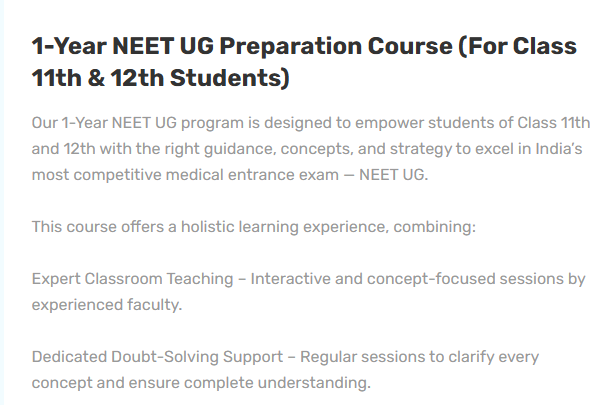 1-Year NEET UG Preparation Course (For Class 11th & 12th Students)

Our 1-Year NEET UG program is designed to empower students of Class 11th and 12th with the right guidance, concepts, and strategy to excel in India's most competitive medical entrance exam — NEET UG.

This course offers a holistic learning experience, combining:

Expert Classroom Teaching – Interactive and concept-focused sessions by experienced faculty.

Dedicated Doubt-Solving Support – Regular sessions to clarify every concept and ensure complete understanding.